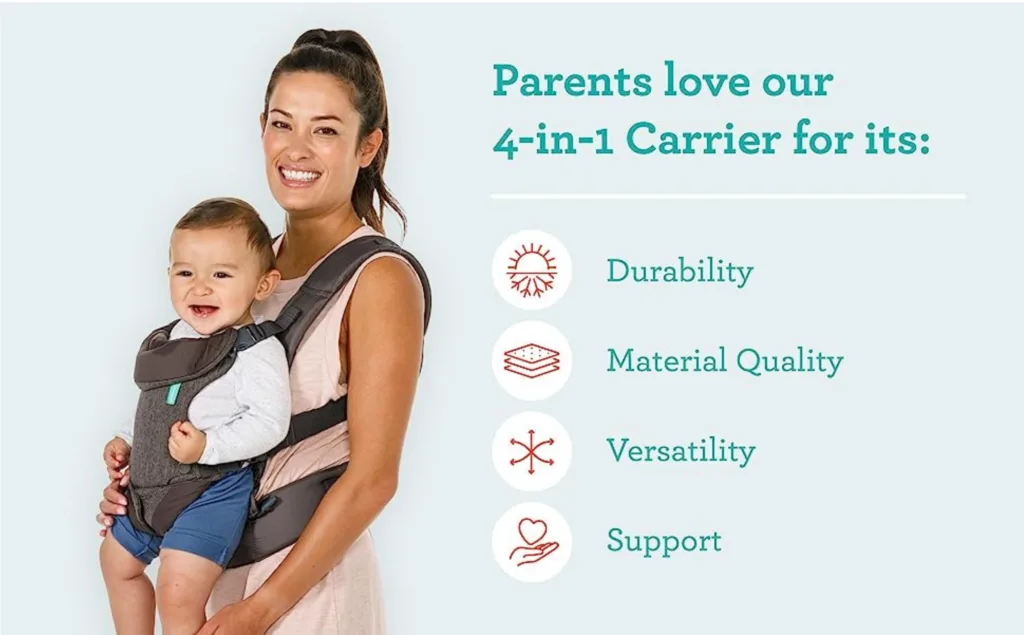 Parents love our 4-in-1 Carrier for its:

Durability

Material Quality

Versatility

Support